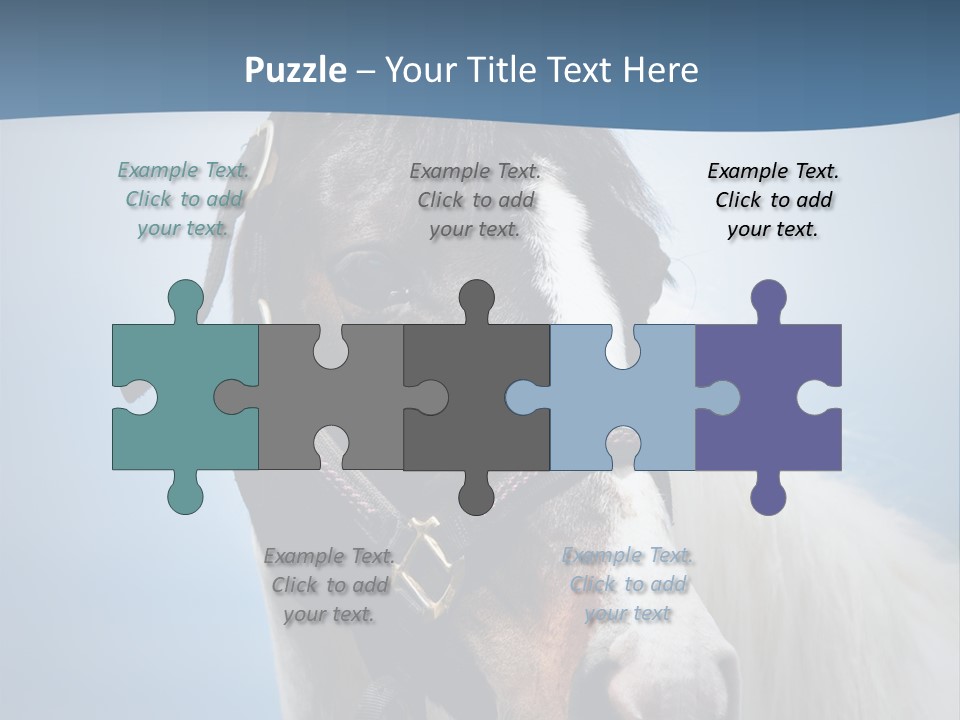 Puzzle – Your Title Text Here

Example Text. Click to add your text.

Example Text. Click to add your text.

Example Text. Click to add your text.

Example Text. Click to add your text.

Example Text. Click to add your text